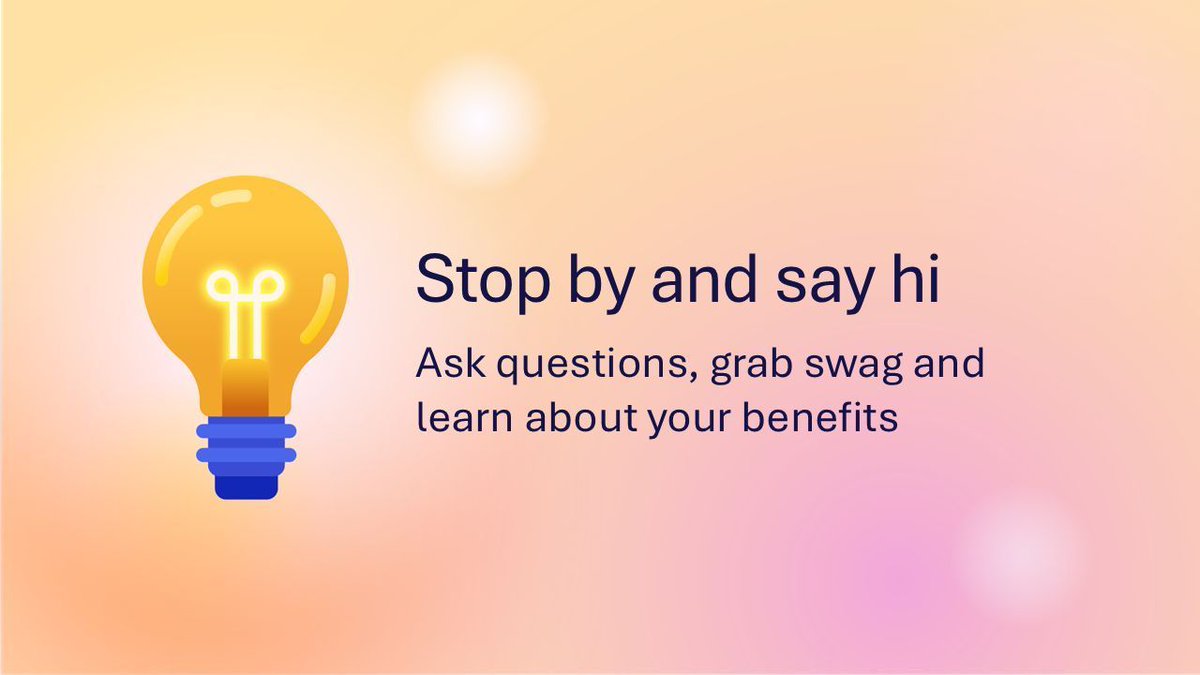 Stop by and say hi

Ask questions, grab swag and learn about your benefits